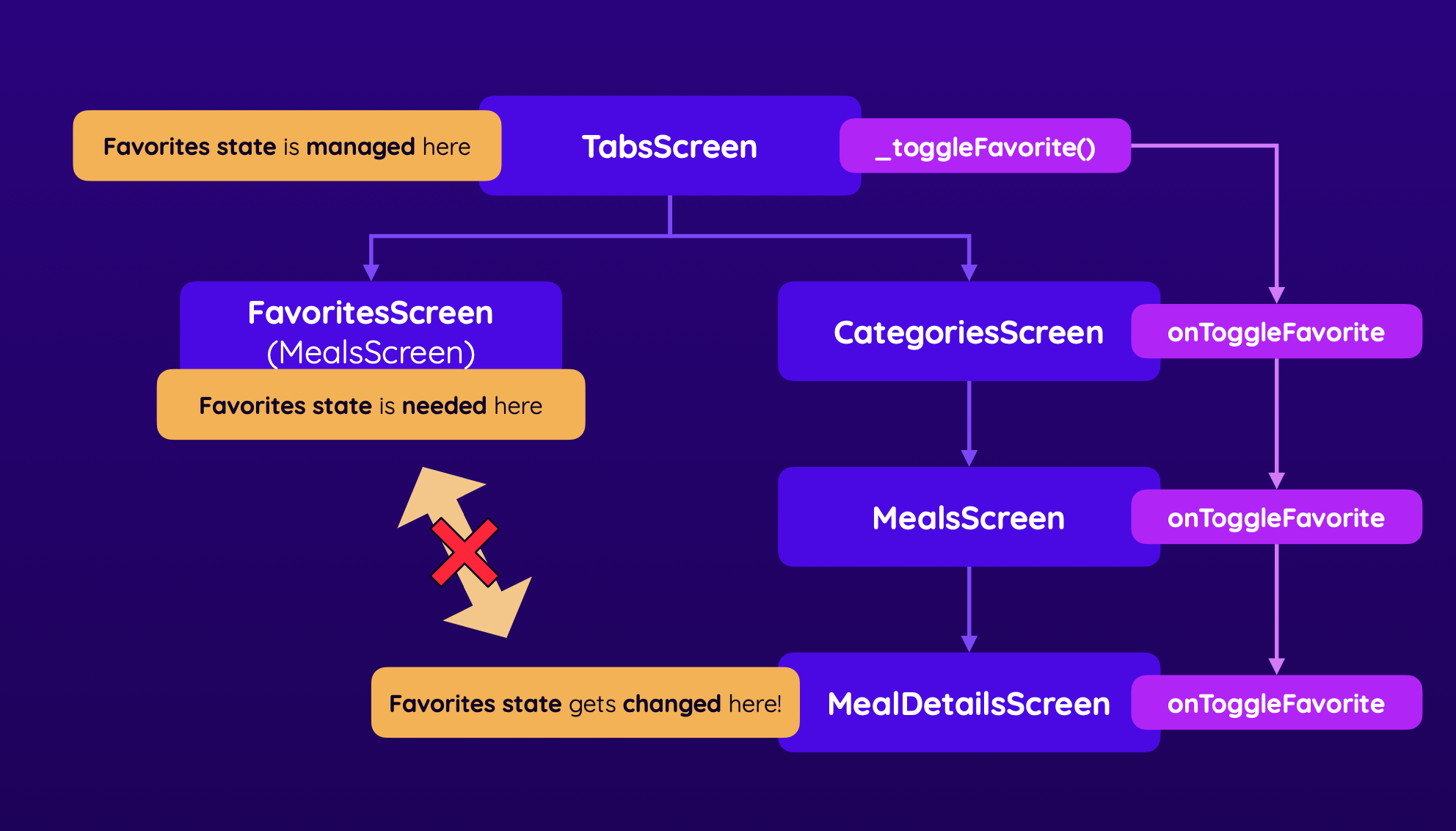 Favorites state is managed here

TabsScreen

_toggleFavorite()

FavoritesScreen (MealsScreen)

Favorites state is needed here

CategoriesScreen

onToggleFavorite

MealsScreen

onToggleFavorite

Favorites state gets changed here!

MealDetailsScreen

onToggleFavorite